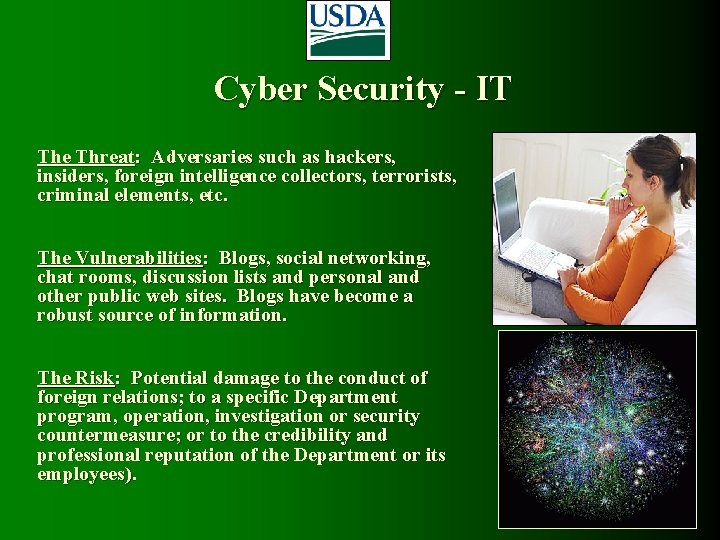 USDA

Cyber Security - IT

The Threat: Adversaries such as hackers, insiders, foreign intelligence collectors, terrorists, criminal elements, etc.

The Vulnerabilities: Blogs, social networking, chat rooms, discussion lists and personal and other public web sites. Blogs have become a robust source of information.

The Risk: Potential damage to the conduct of foreign relations; to a specific Department program, operation, investigation or security countermeasure; or to the credibility and professional reputation of the Department or its employees).